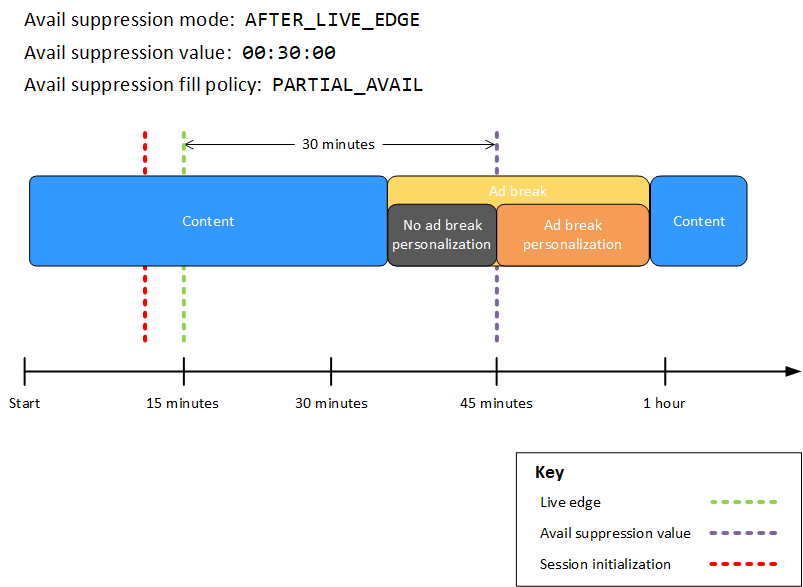 Avail suppression mode: AFTER_LIVE_EDGE

Avail suppression value: 00:30:00

Avail suppression fill policy: PARTIAL_AVAIL

30 minutes

Content

Ad break

No ad break personalization

Ad break personalization

Content

Start

15 minutes

30 minutes

45 minutes

1 hour

Key

Live edge

Avail suppression value

Session initialization